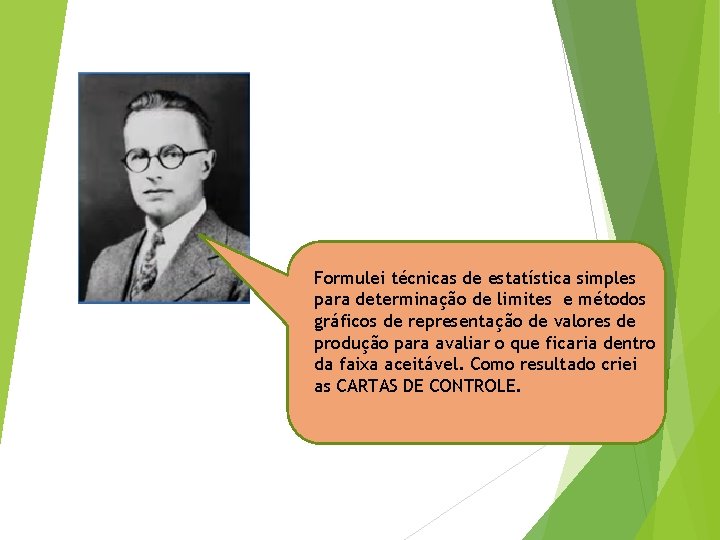 Formulei técnicas de estatística simples para determinação de limites e métodos gráficos de representação de valores de produção para avaliar o que ficaria dentro da faixa aceitável. Como resultado criei as CARTAS DE CONTROLE.